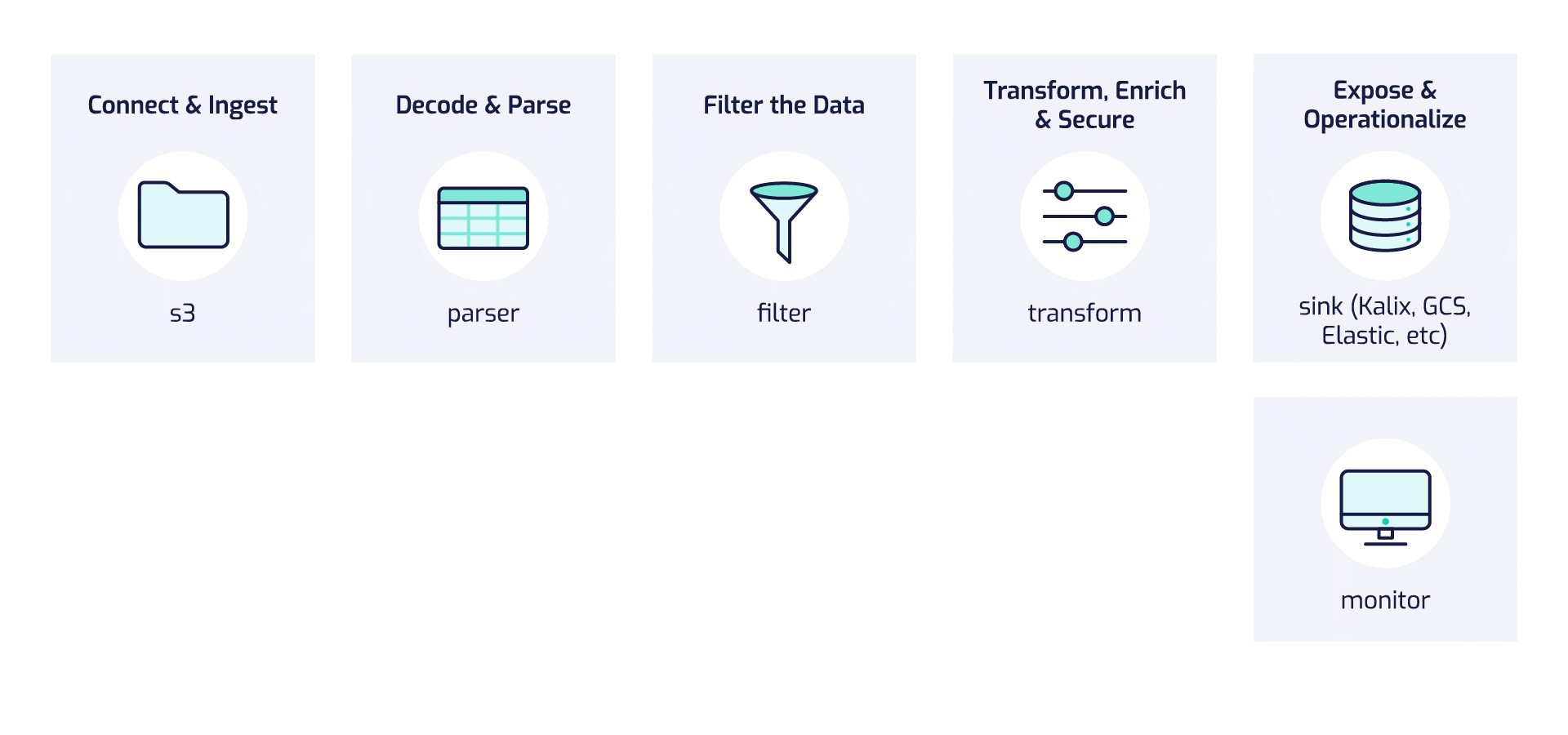 Connect & Ingest

s3

Decode & Parse

parser

Filter the Data

filter

Transform, Enrich & Secure

transform

Expose & Operationalize

sink (Kalix, GCS, Elastic, etc)

monitor